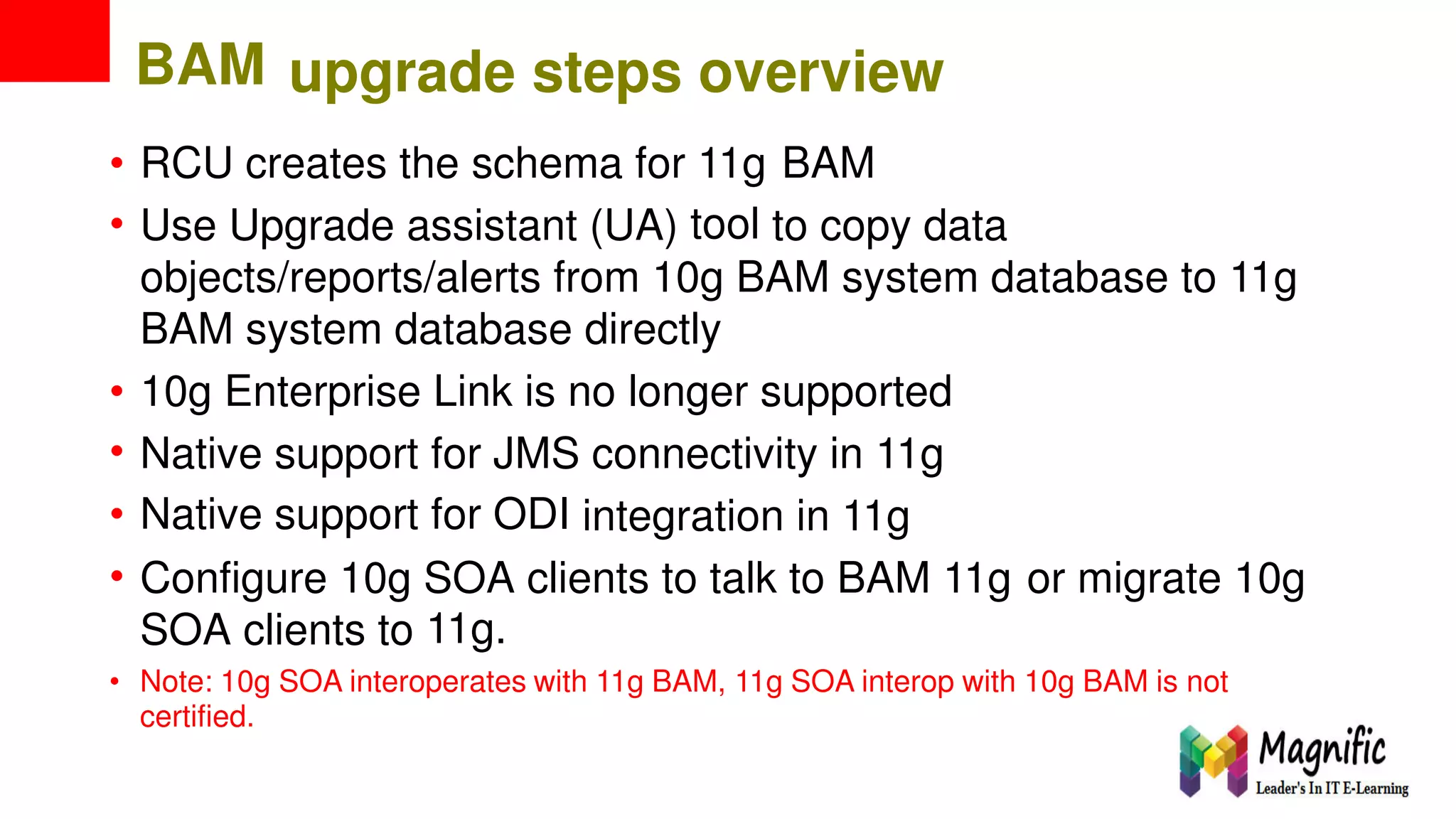 BAM upgrade steps overview

• RCU creates the schema for 11g BAM
• Use Upgrade assistant (UA) tool to copy data objects/reports/alerts from 10g BAM system database to 11g BAM system database directly
• 10g Enterprise Link is no longer supported
• Native support for JMS connectivity in 11g
• Native support for ODI integration in 11g
• Configure 10g SOA clients to talk to BAM 11g or migrate 10g SOA clients to 11g.
• Note: 10g SOA interoperates with 11g BAM, 11g SOA interop with 10g BAM is not certified.

Magnific
Leader's In IT E-Learning